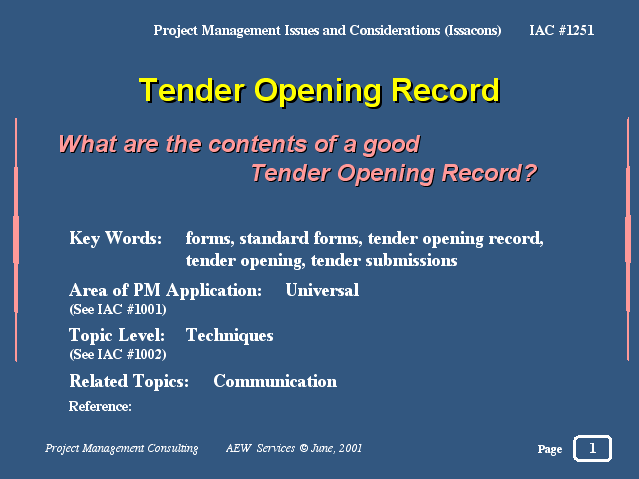 Project Management Issues and Considerations (Issacons) IAC #1251

Tender Opening Record

What are the contents of a good Tender Opening Record?

Key Words: forms, standard forms, tender opening record, tender opening, tender submissions

Area of PM Application: Universal
(See IAC #1001)

Topic Level: Techniques
(See IAC #1002)

Related Topics: Communication

Reference:

Project Management Consulting AEW Services © June, 2001

Page 1